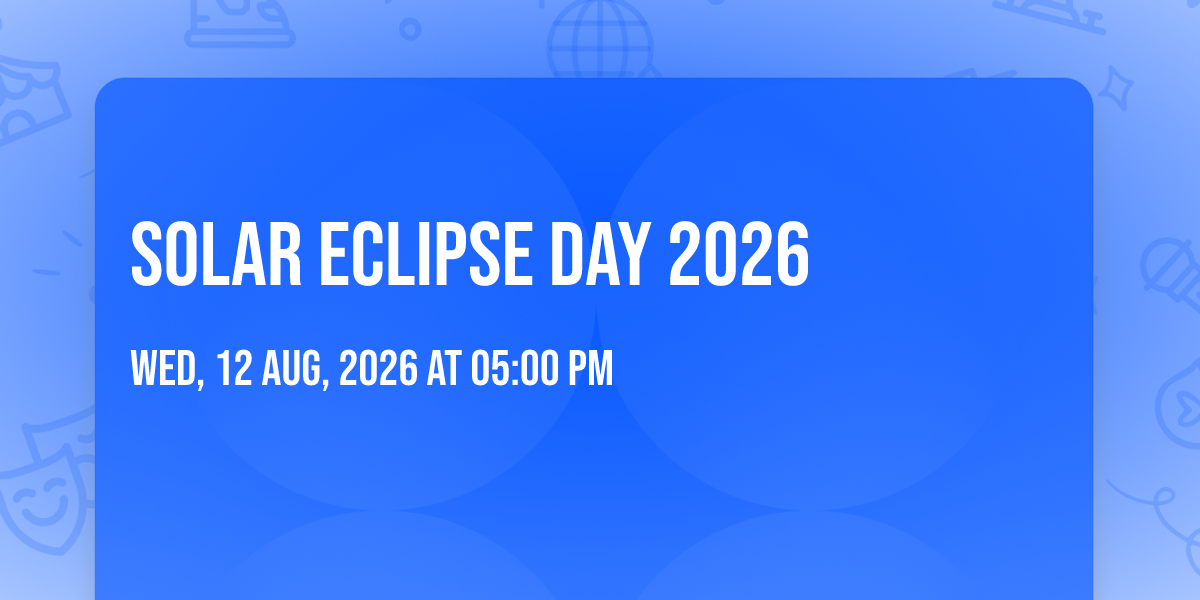 SOLAR ECLIPSE DAY 2026

WED, 12 AUG, 2026 AT 05:00 PM